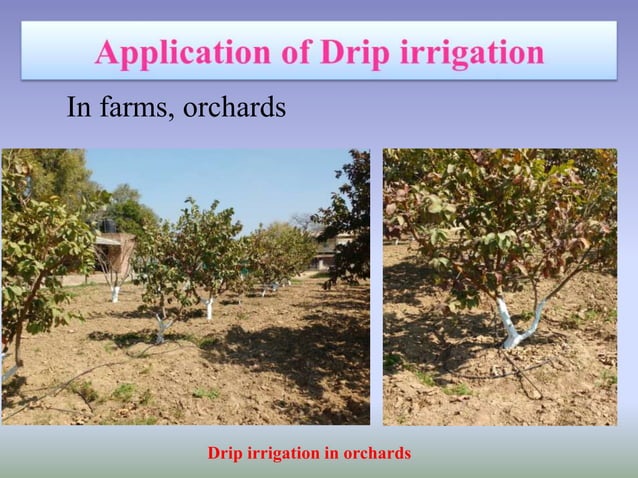 Application of Drip irrigation

In farms, orchards

Drip irrigation in orchards